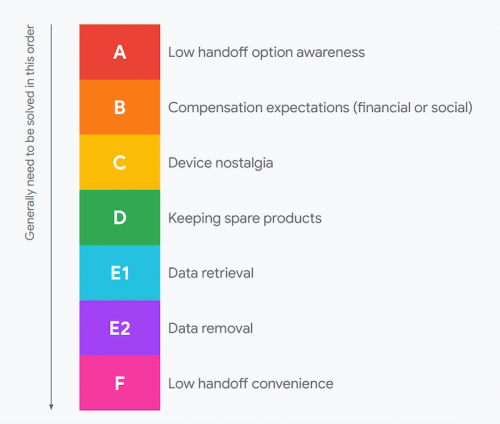 Generally need to be solved in this order

A Low handoff option awareness

B Compensation expectations (financial or social)

C Device nostalgia

D Keeping spare products

E1 Data retrieval

E2 Data removal

F Low handoff convenience